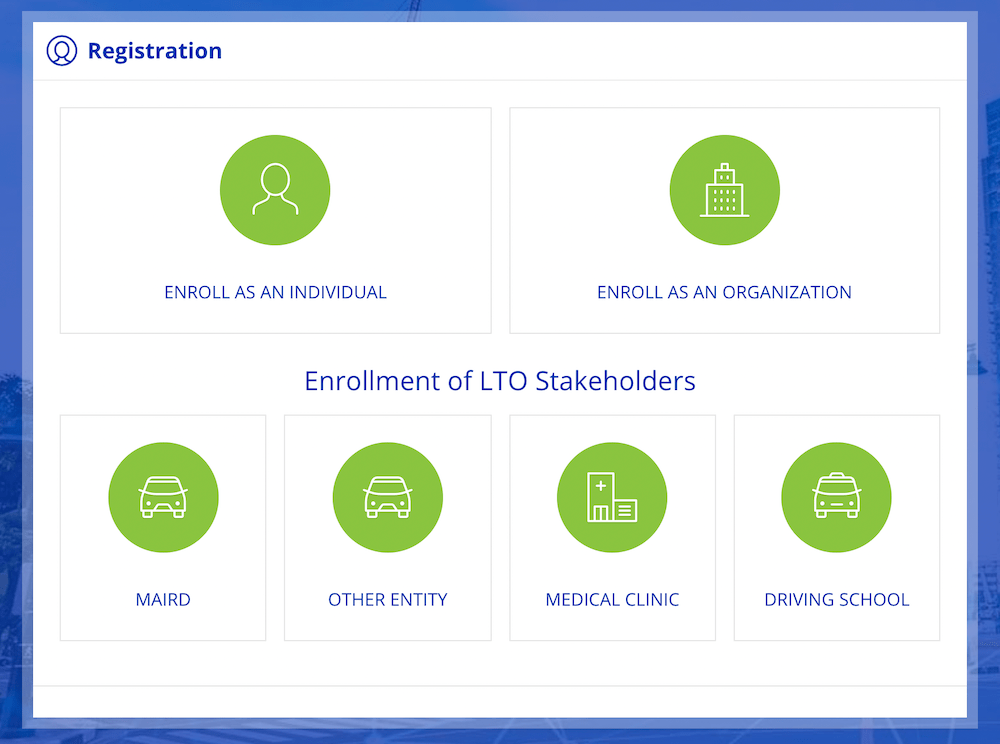 Registration

ENROLL AS AN INDIVIDUAL

ENROLL AS AN ORGANIZATION

Enrollment of LTO Stakeholders

MAIRD

OTHER ENTITY

MEDICAL CLINIC

DRIVING SCHOOL